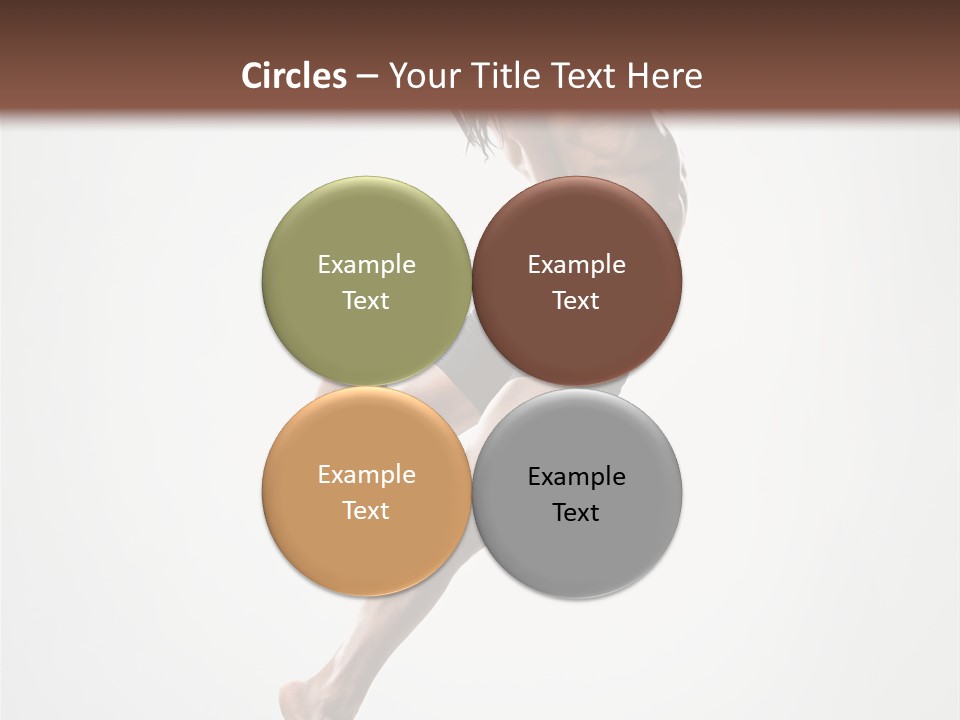 Circles – Your Title Text Here

Example Text

Example Text

Example Text

Example Text